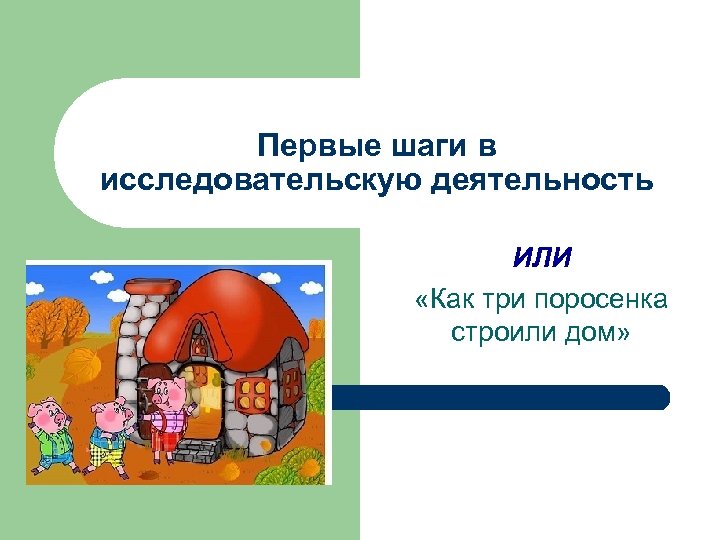 Первые шаги в исследовательскую деятельность

ИЛИ

«Как три поросенка строили дом»